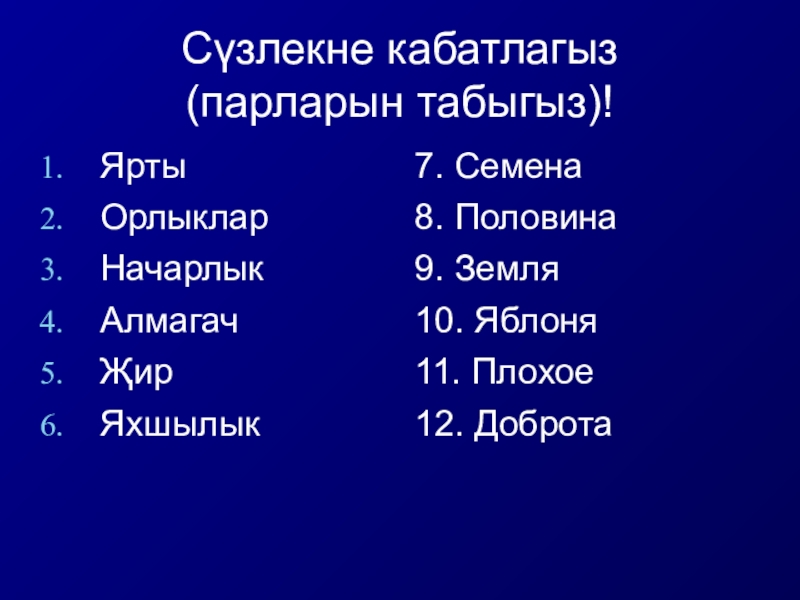 Сүзлекне кабатлагыз (парларын табыгыз)!

1. Ярты
2. Орлыклар
3. Начарлык
4. Алмагач
5. Җир
6. Яхшылык

7. Семена
8. Половина
9. Земля
10. Яблоня
11. Плохое
12. Доброта